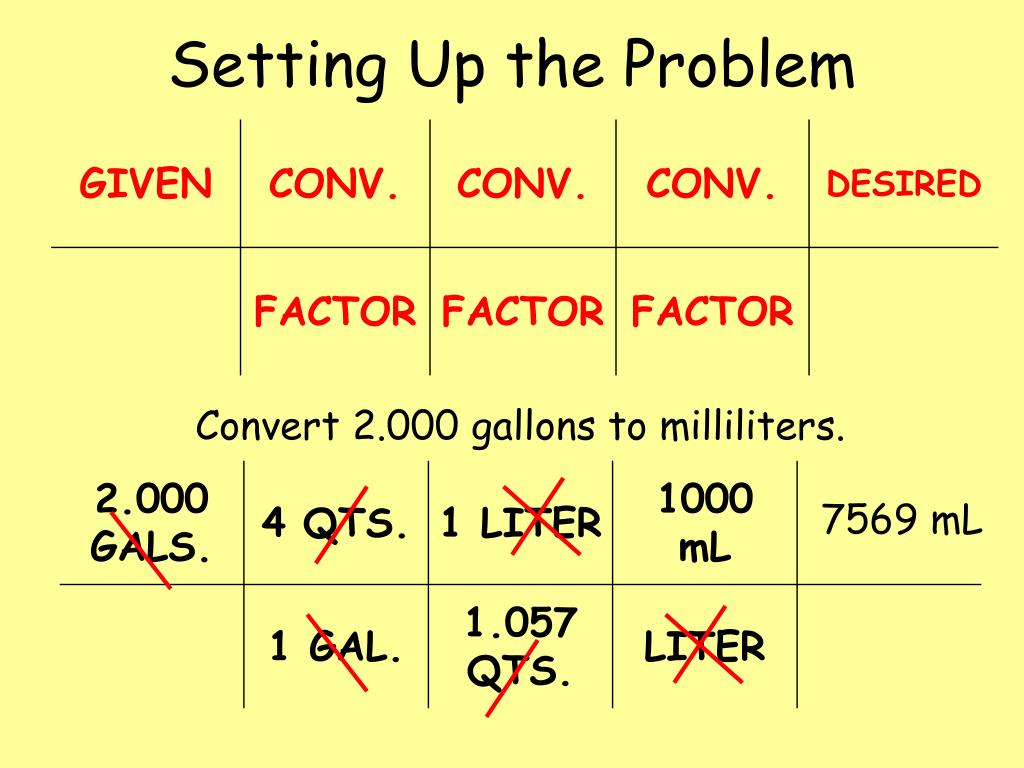 Setting Up the Problem

| GIVEN | CONV. | CONV. | CONV. | DESIRED |
|---|---|---|---|---|
| | FACTOR | FACTOR | FACTOR | |

Convert 2.000 gallons to milliliters.

| 2.000 GALS. | 4 QTS. | 1 LITER | 1000 mL | 7569 mL |
|---|---|---|---|---|
| | 1 GAL. | 1.057 QTS. | LITER | |